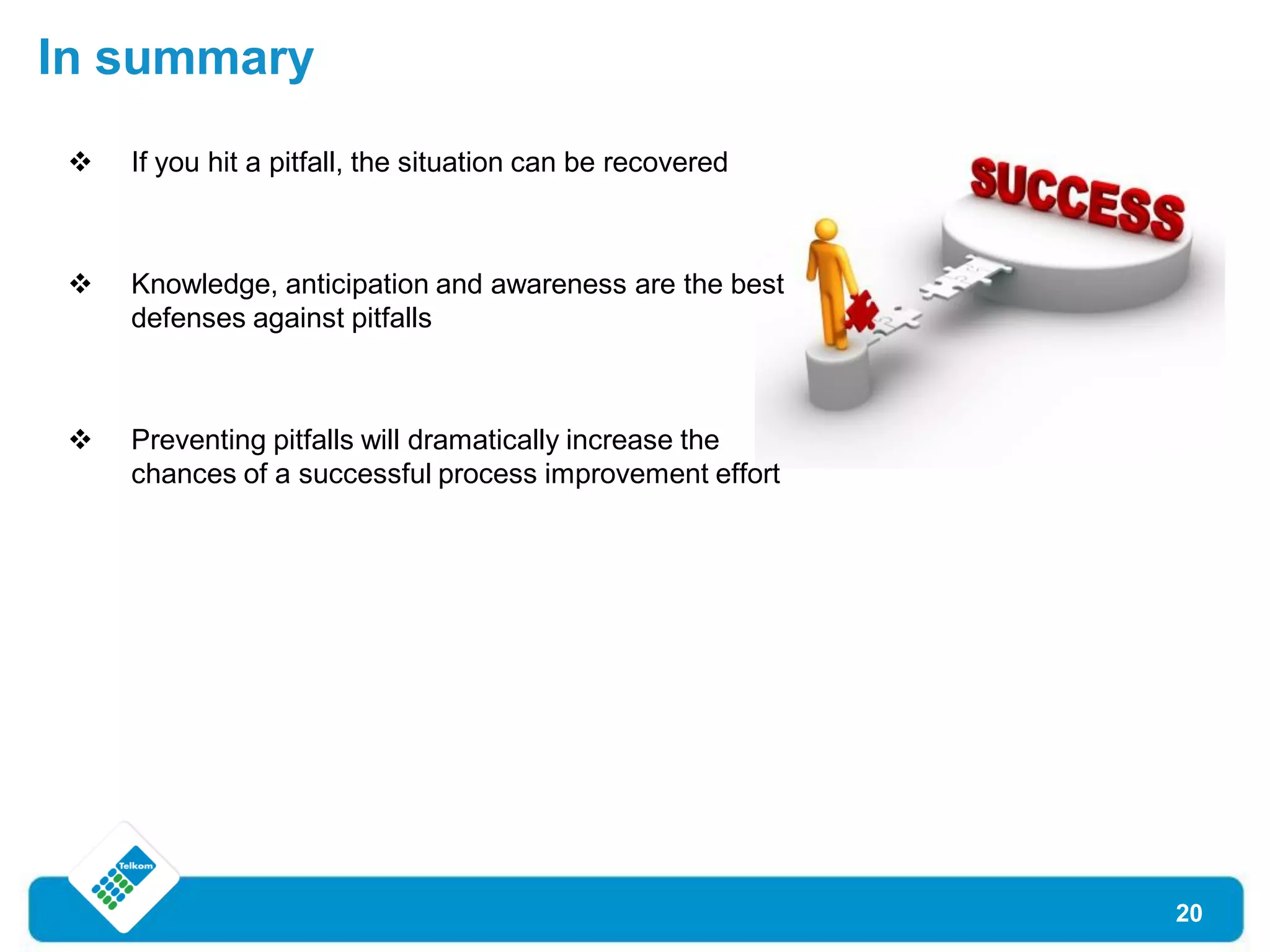 In summary

❖ If you hit a pitfall, the situation can be recovered

❖ Knowledge, anticipation and awareness are the best defenses against pitfalls

❖ Preventing pitfalls will dramatically increase the chances of a successful process improvement effort

SUCCESS

Telkom

20